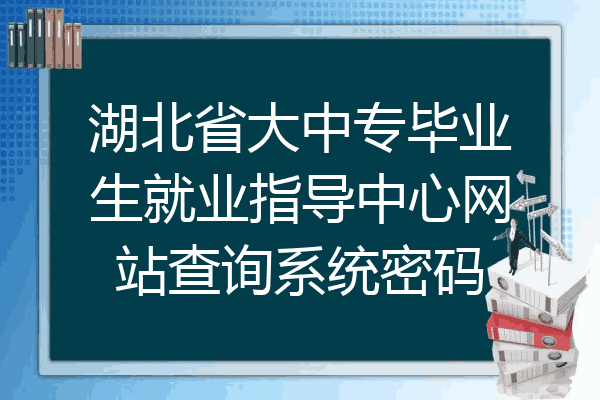 湖北省大中专毕业生就业指导中心网站查询系统密码